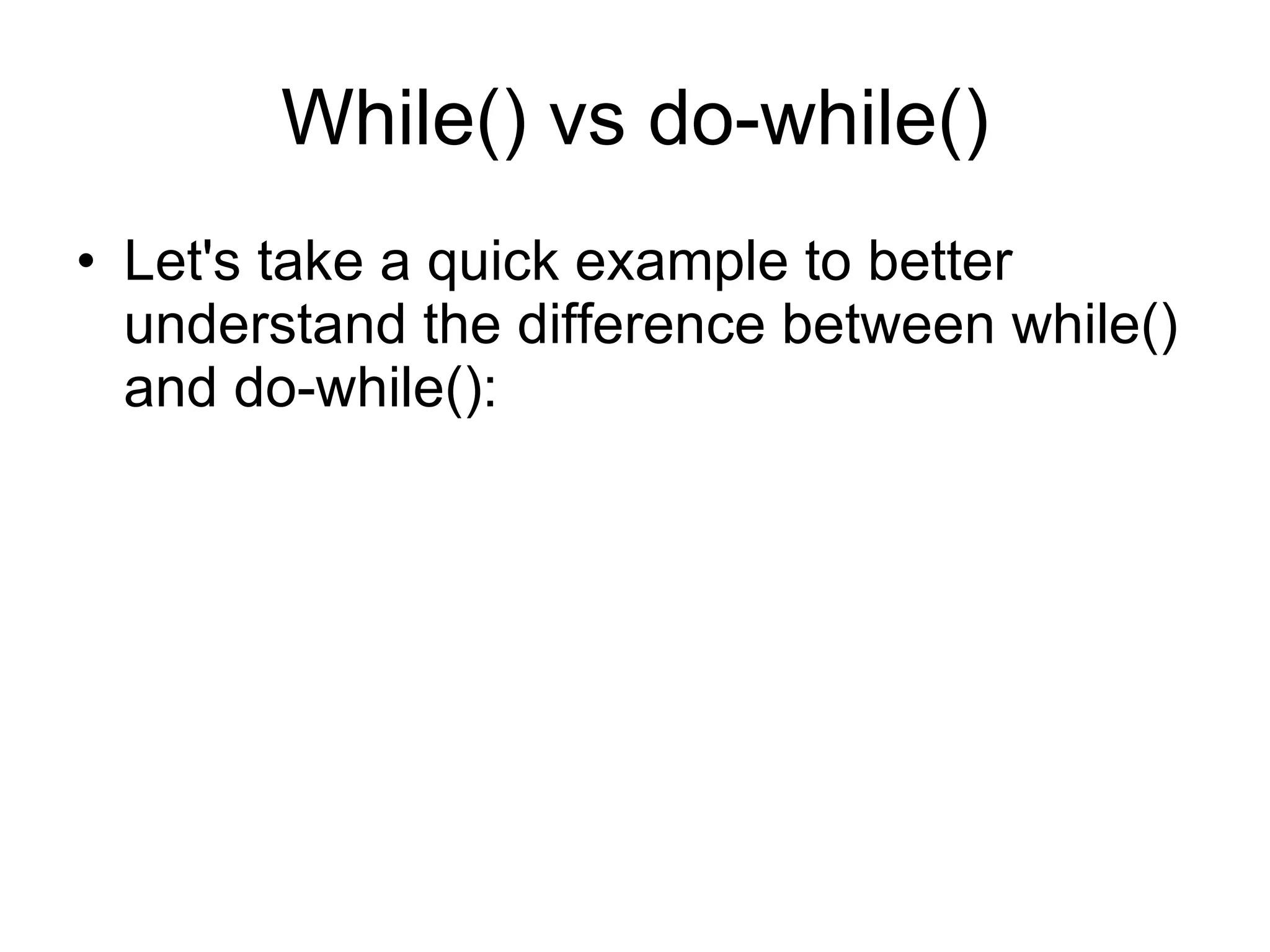 While() vs do-while()

• Let's take a quick example to better understand the difference between while() and do-while():